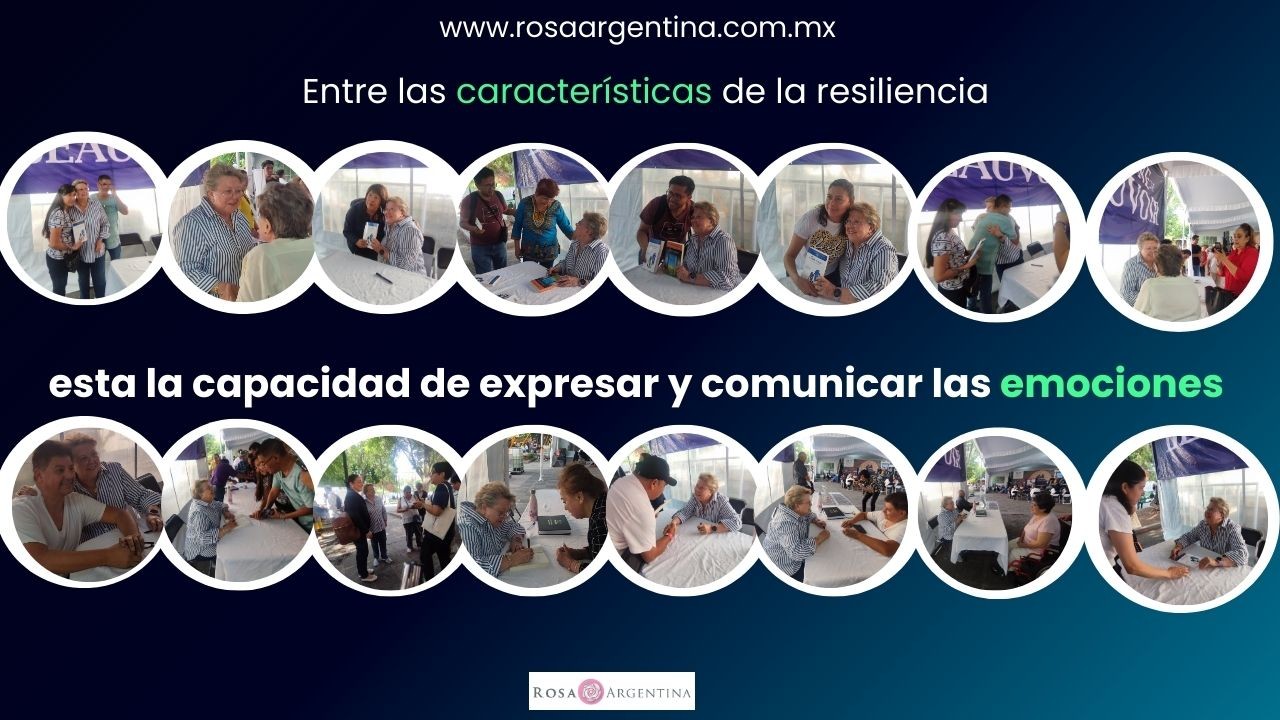 www.rosaargentina.com.mx

Entre las características de la resiliencia

esta la capacidad de expresar y comunicar las emociones

ROSA ARGENTINA